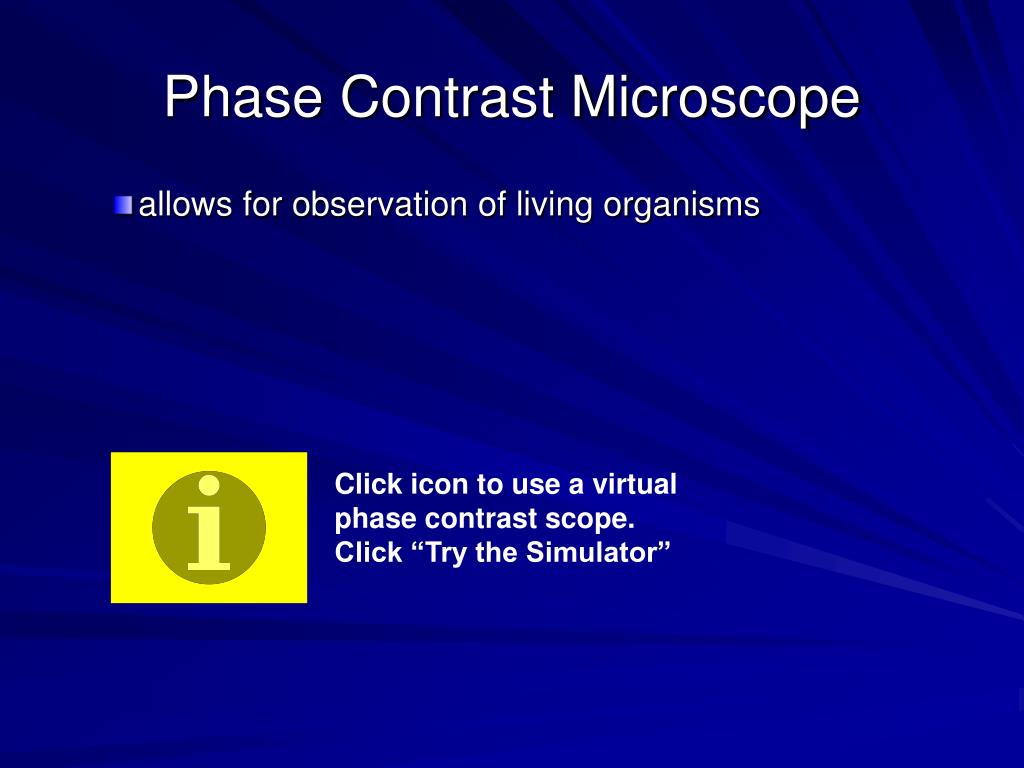 Phase Contrast Microscope

allows for observation of living organisms

i

Click icon to use a virtual phase contrast scope. Click “Try the Simulator”